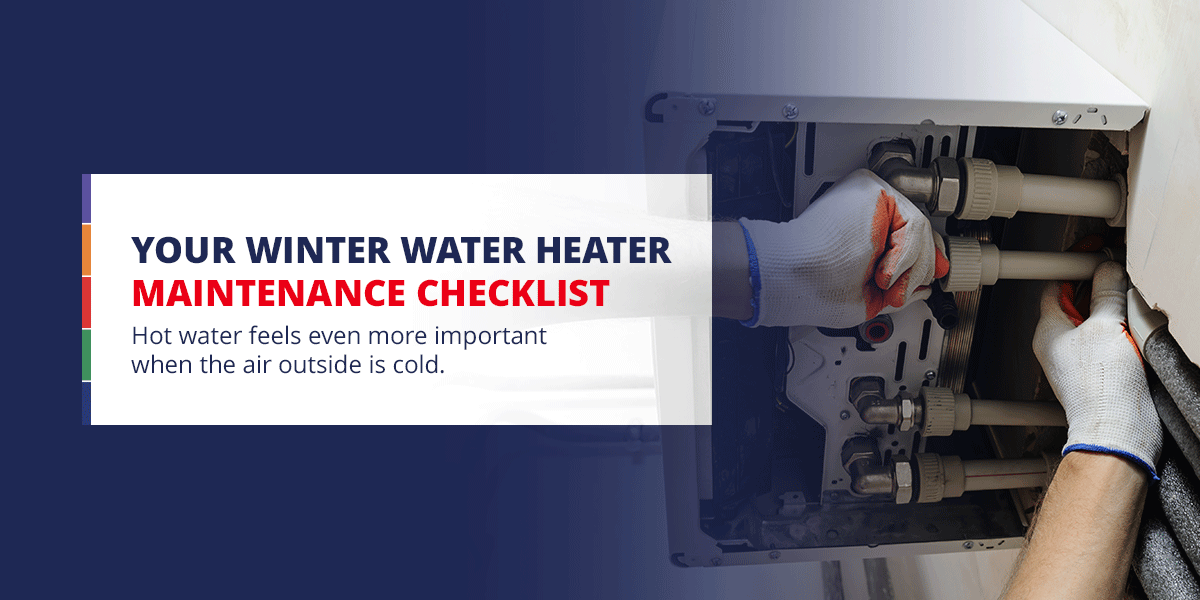 YOUR WINTER WATER HEATER
MAINTENANCE CHECKLIST

Hot water feels even more important when the air outside is cold.